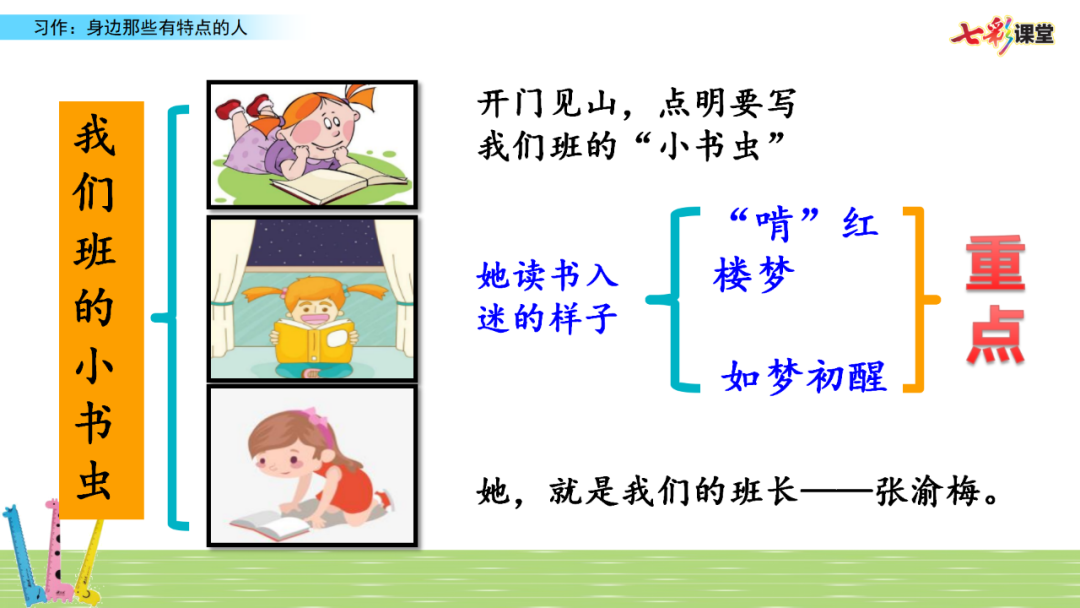 习作：身边那些有特点的人

七彩课堂

我们班的小书虫

开门见山，点明要写我们班的“小书虫”

她读书入迷的样子

“啃”红楼梦

如梦初醒

重点

她，就是我们的班长——张渝梅。